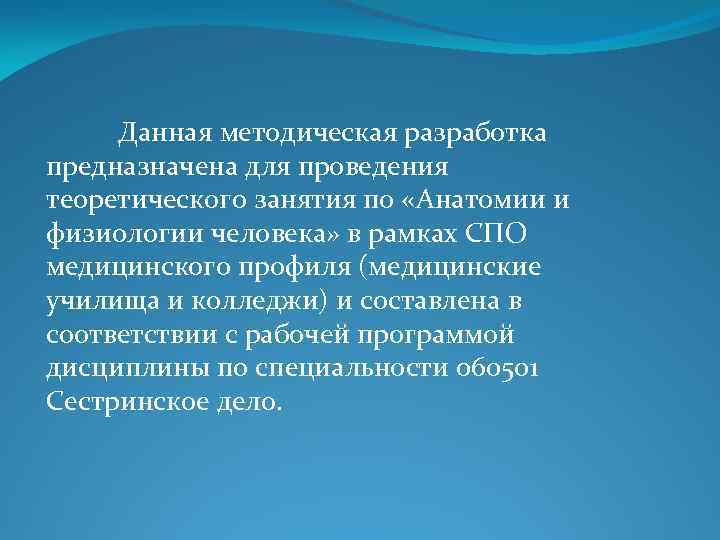 Данная методическая разработка предназначена для проведения теоретического занятия по «Анатомии и физиологии человека» в рамках СПО медицинского профиля (медицинские училища и колледжи) и составлена в соответствии с рабочей программой дисциплины по специальности 060501 Сестринское дело.